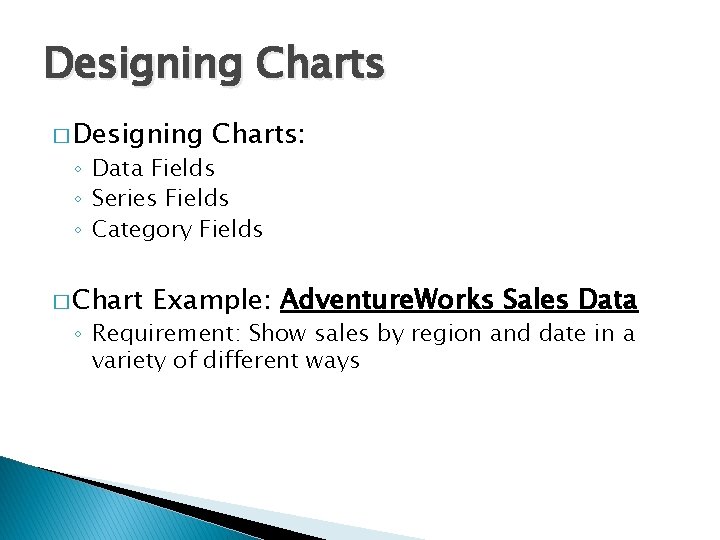 Designing Charts

□ Designing Charts:
◦ Data Fields
◦ Series Fields
◦ Category Fields

□ Chart Example: AdventureWorks Sales Data
◦ Requirement: Show sales by region and date in a variety of different ways